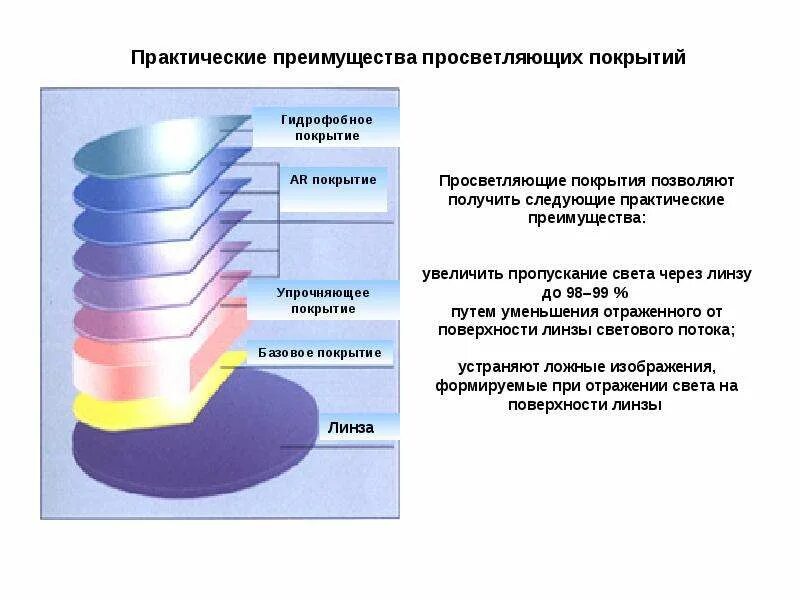 Практические преимущества просветляющих покрытий

Гидрофобное покрытие

AR покрытие

Упрочняющее покрытие

Базовое покрытие

Линза

Просветляющие покрытия позволяют получить следующие практические преимущества:

увеличить пропускание света через линзу до 98–99 % путем уменьшения отраженного от поверхности линзы светового потока;

устраняют ложные изображения, формируемые при отражении света на поверхности линзы